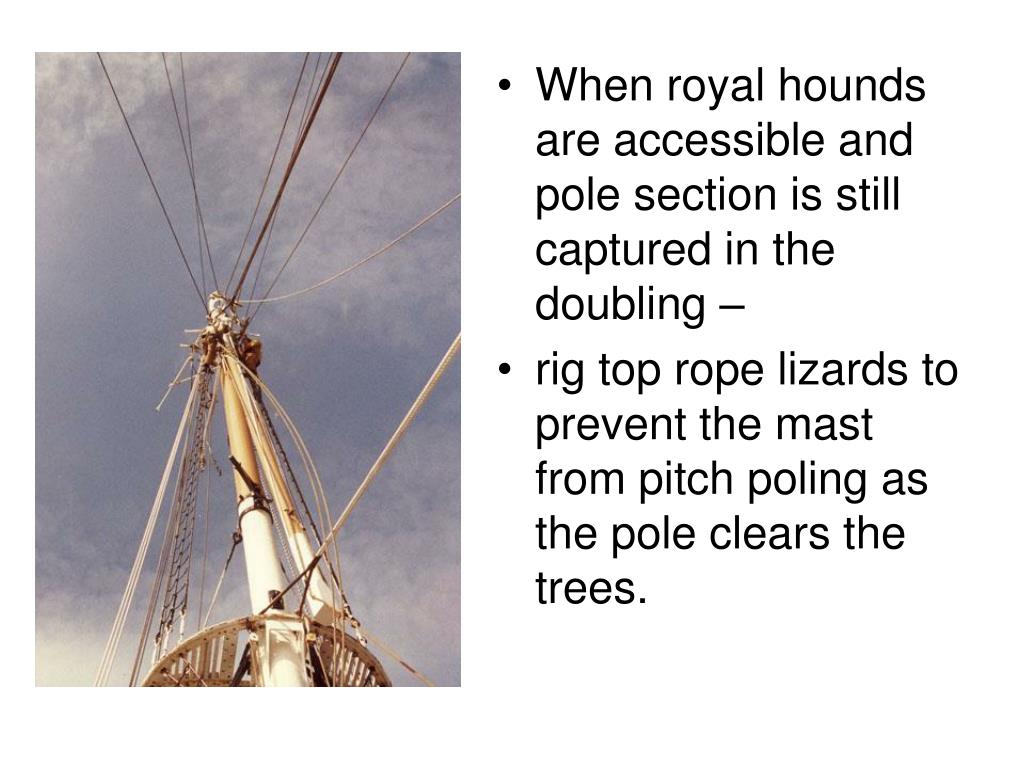 • When royal hounds are accessible and pole section is still captured in the doubling –

• rig top rope lizards to prevent the mast from pitch poling as the pole clears the trees.